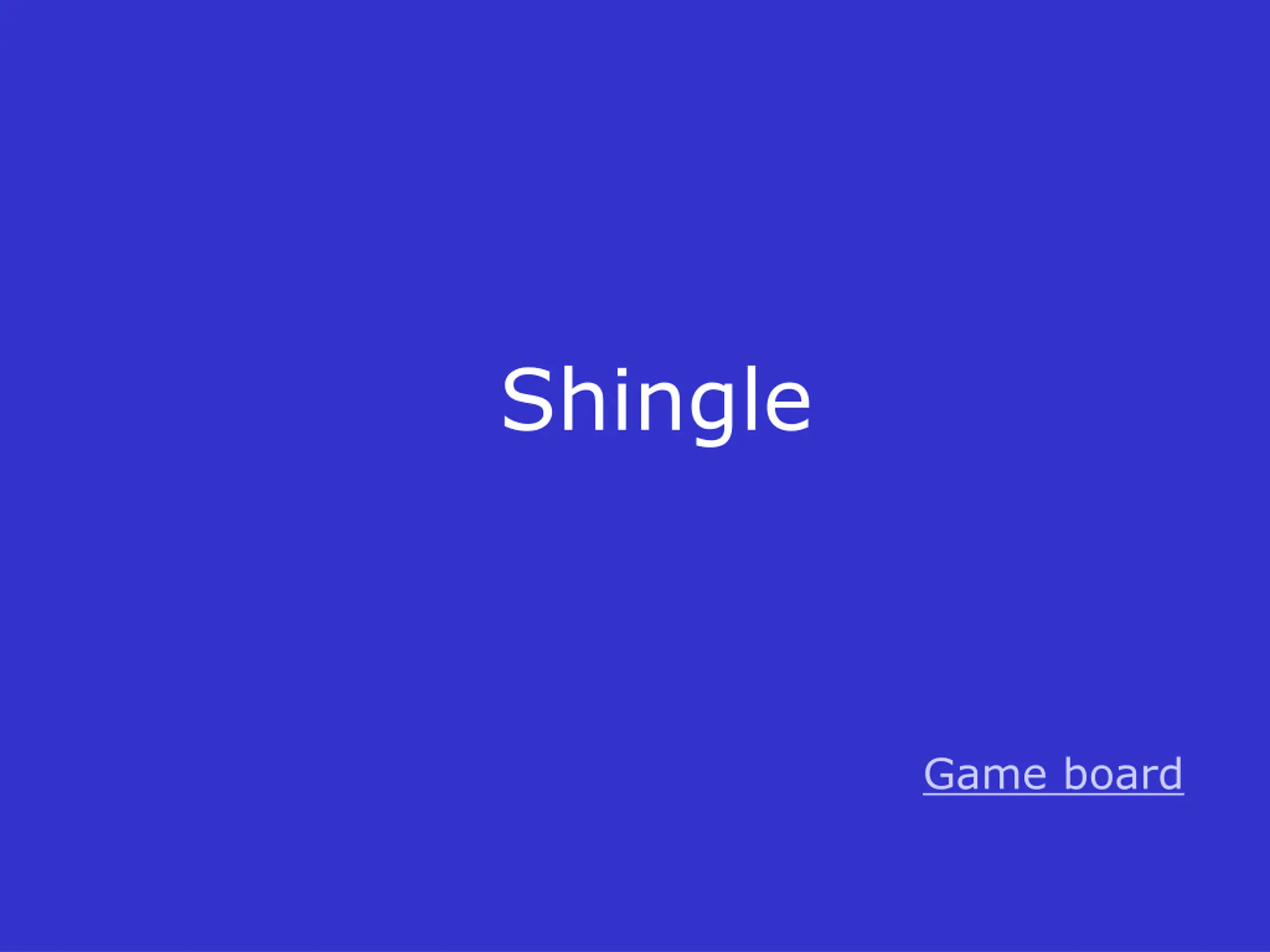 Shingle

Game board